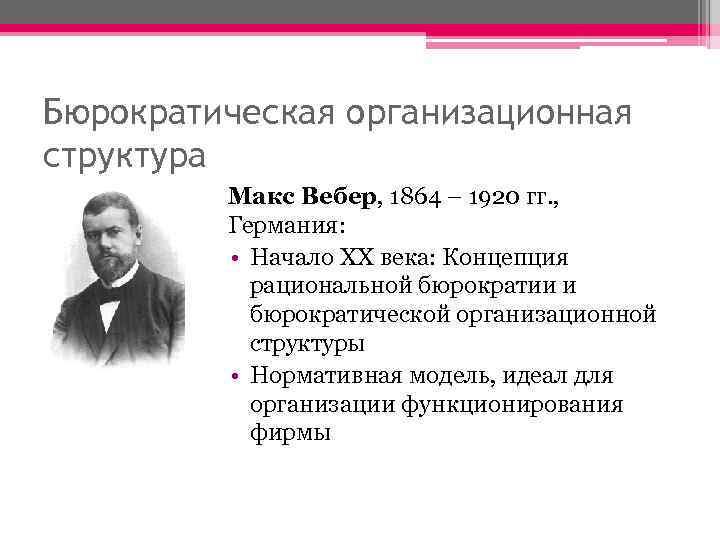 Бюрократическая организационная структура

Макс Вебер, 1864 – 1920 гг., Германия:

• Начало XX века: Концепция рациональной бюрократии и бюрократической организационной структуры
• Нормативная модель, идеал для организации функционирования фирмы